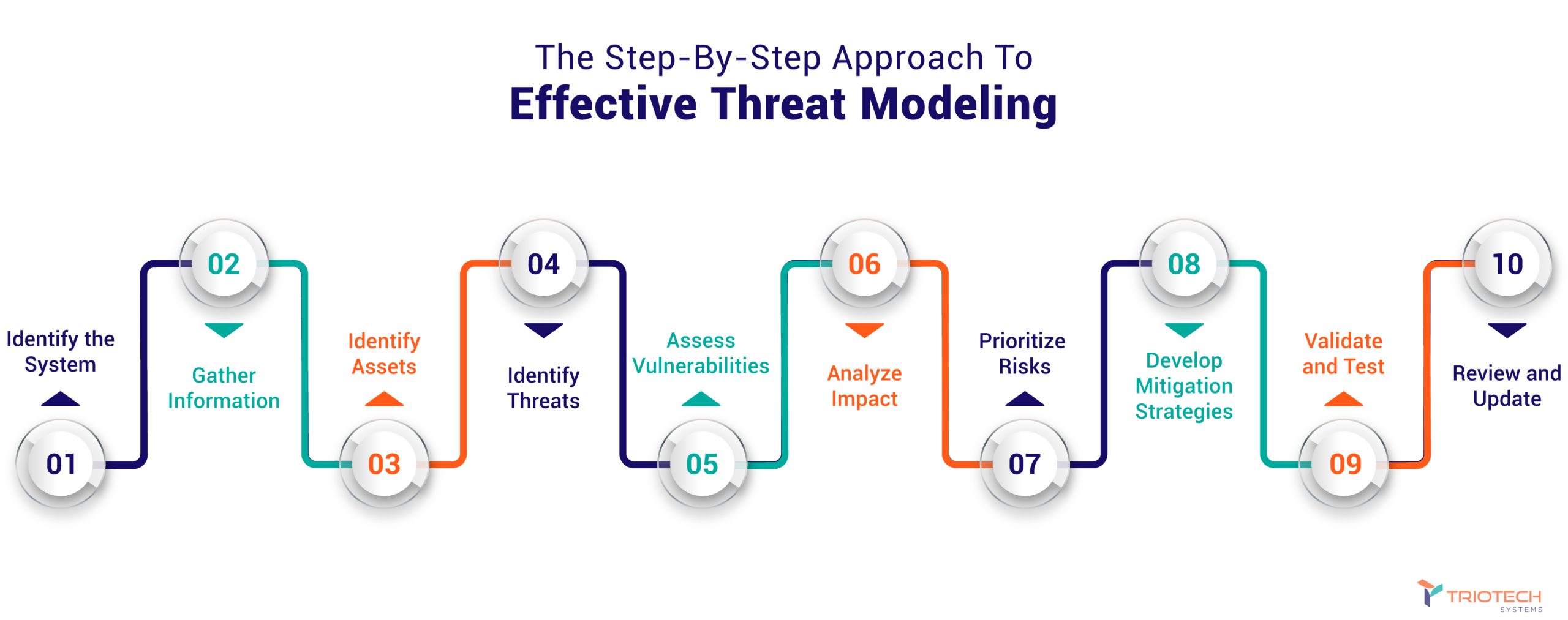 The Step-By-Step Approach To
Effective Threat Modeling

01
Identify the System

02
Gather Information

03
Identify Assets

04
Identify Threats

05
Assess Vulnerabilities

06
Analyze Impact

07
Prioritize Risks

08
Develop Mitigation Strategies

09
Validate and Test

10
Review and Update

TRIOTECH SYSTEMS